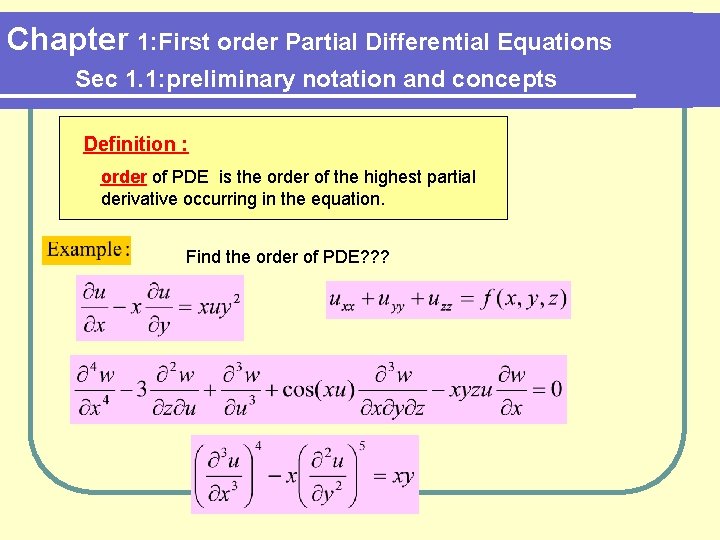 Chapter 1:First order Partial Differential Equations
Sec 1.1:preliminary notation and concepts

Definition :

order of PDE is the order of the highest partial derivative occurring in the equation.

Example: Find the order of PDE???

$\frac{\partial u}{\partial x} - x\frac{\partial u}{\partial y} = xuy^2$

$u_{xx} + u_{yy} + u_{zz} = f(x, y, z)$

$\frac{\partial^4 w}{\partial x^4} - 3\frac{\partial^2 w}{\partial z \partial u} + \frac{\partial^3 w}{\partial u^3} + \cos(xu)\frac{\partial^3 w}{\partial x \partial y \partial z} - xyzu\frac{\partial w}{\partial x} = 0$

$\left(\frac{\partial^3 u}{\partial x^3}\right)^4 - x\left(\frac{\partial^2 u}{\partial y^2}\right)^5 = xy$